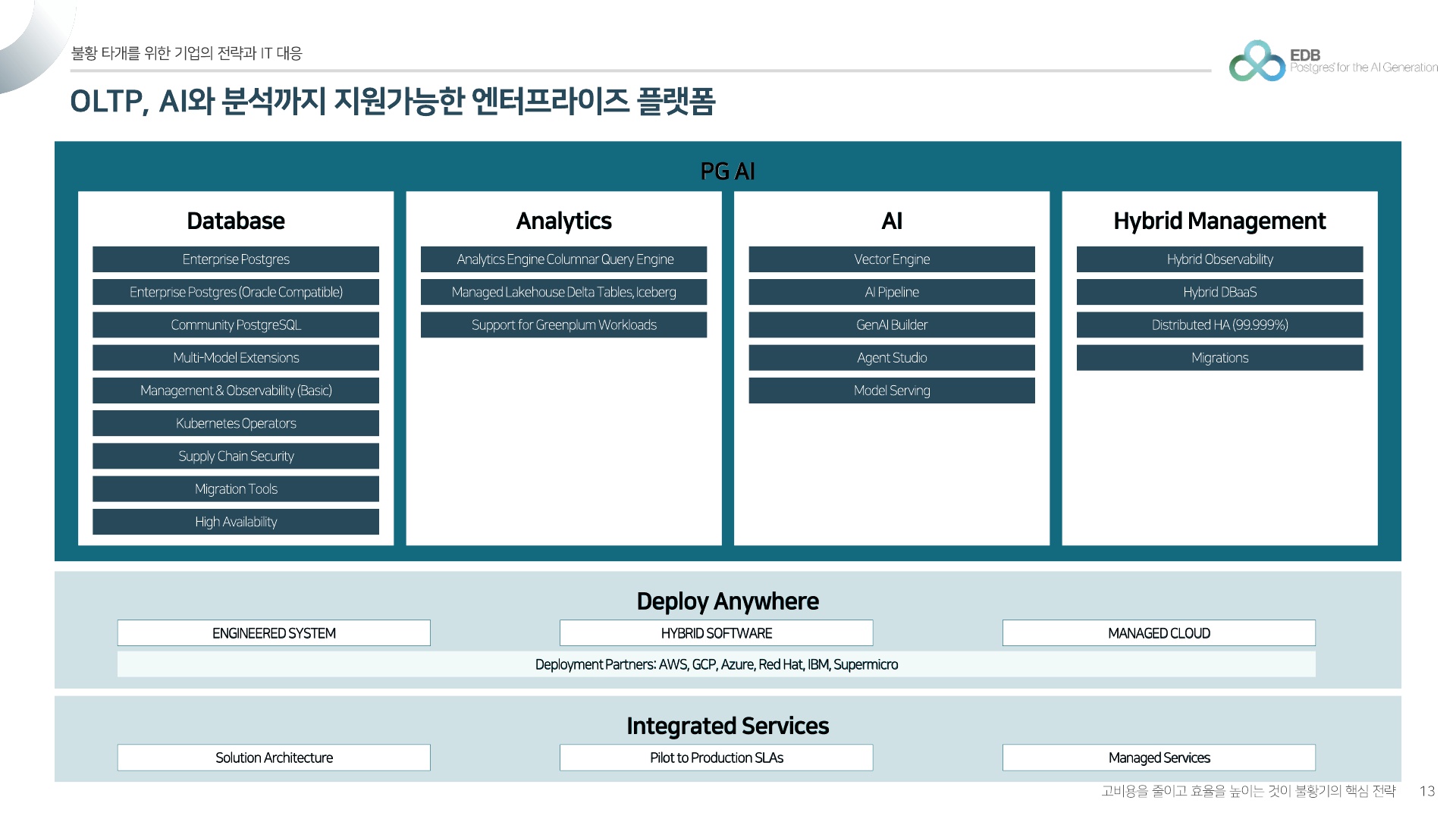 불황 타개를 위한 기업의 전략과 IT 대응

EDB
Postgres for the AI Generation

OLTP, AI와 분석까지 지원가능한 엔터프라이즈 플랫폼

PG AI

Database
Enterprise Postgres
Enterprise Postgres (Oracle Compatible)
Community PostgreSQL
Multi-Model Extensions
Management & Observability (Basic)
Kubernetes Operators
Supply Chain Security
Migration Tools
High Availability

Analytics
Analytics Engine Columnar Query Engine
Managed Lakehouse Delta Tables, Iceberg
Support for Greenplum Workloads

AI
Vector Engine
AI Pipeline
GenAI Builder
Agent Studio
Model Serving

Hybrid Management
Hybrid Observability
Hybrid DBaaS
Distributed HA (99.999%)
Migrations

Deploy Anywhere
ENGINEERED SYSTEM
HYBRID SOFTWARE
MANAGED CLOUD
Deployment Partners: AWS, GCP, Azure, Red Hat, IBM, Supermicro

Integrated Services
Solution Architecture
Pilot to Production SLAs
Managed Services

고비용을 줄이고 효율을 높이는 것이 불황기의 핵심 전략 13